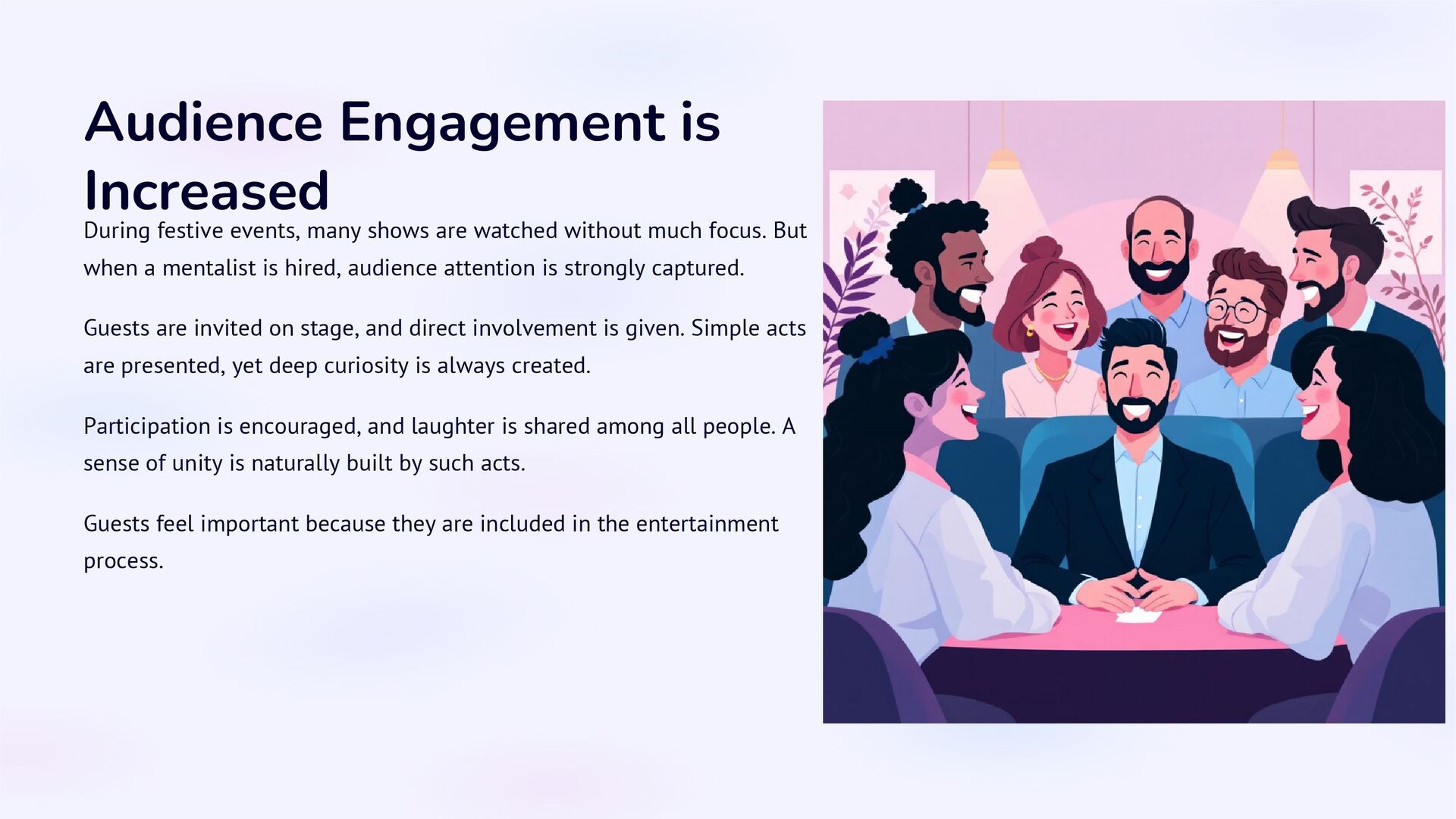 Audience Engagement is Increased

During festive events, many shows are watched without much focus. But when a mentalist is hired, audience attention is strongly captured.

Guests are invited on stage, and direct involvement is given. Simple acts are presented, yet deep curiosity is always created.

Participation is encouraged, and laughter is shared among all people. A sense of unity is naturally built by such acts.

Guests feel important because they are included in the entertainment process.